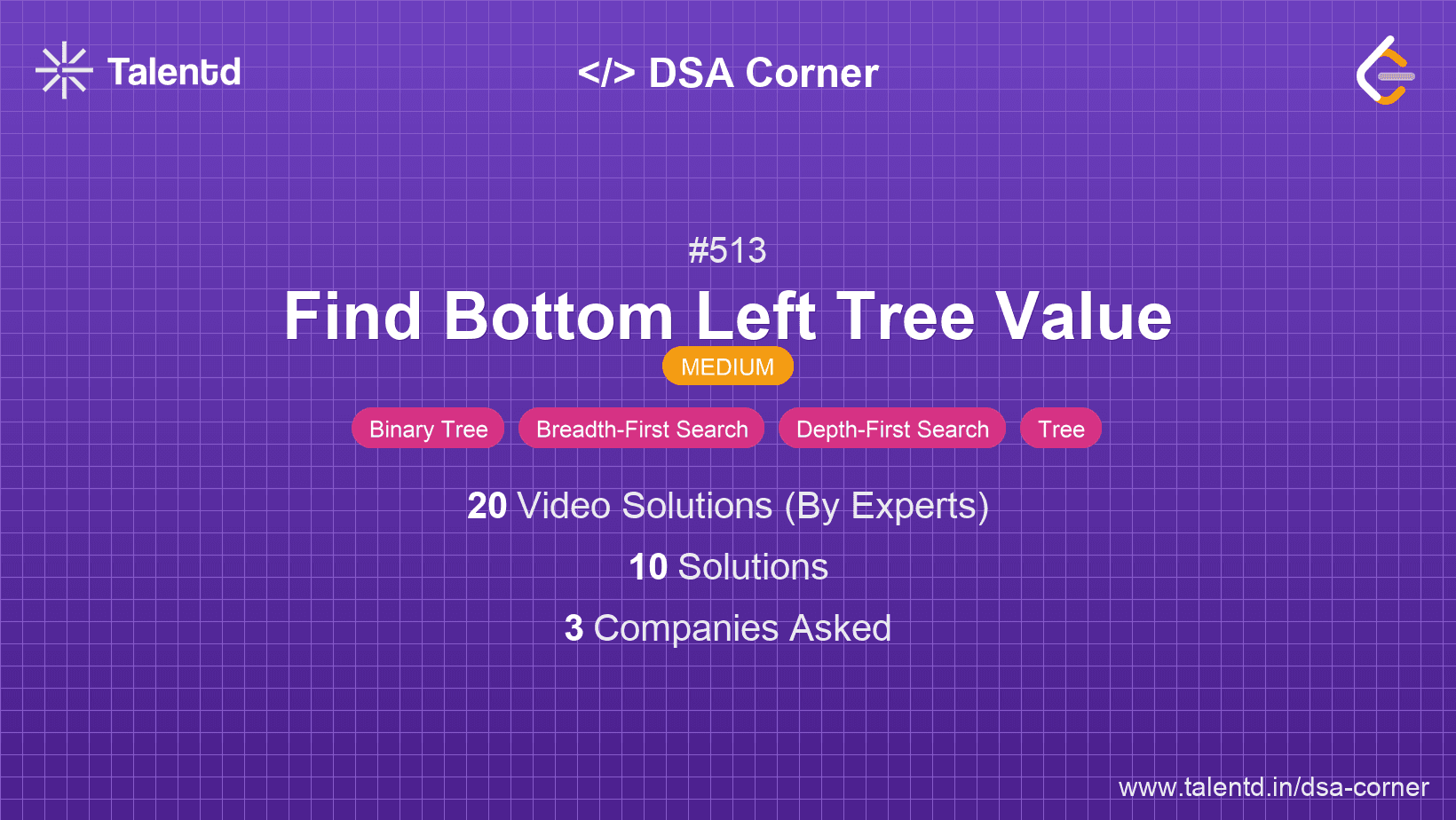 Talentd

</> DSA Corner

#513

Find Bottom Left Tree Value

MEDIUM

Binary Tree Breadth-First Search Depth-First Search Tree

20 Video Solutions (By Experts)

10 Solutions

3 Companies Asked

www.talentd.in/dsa-corner